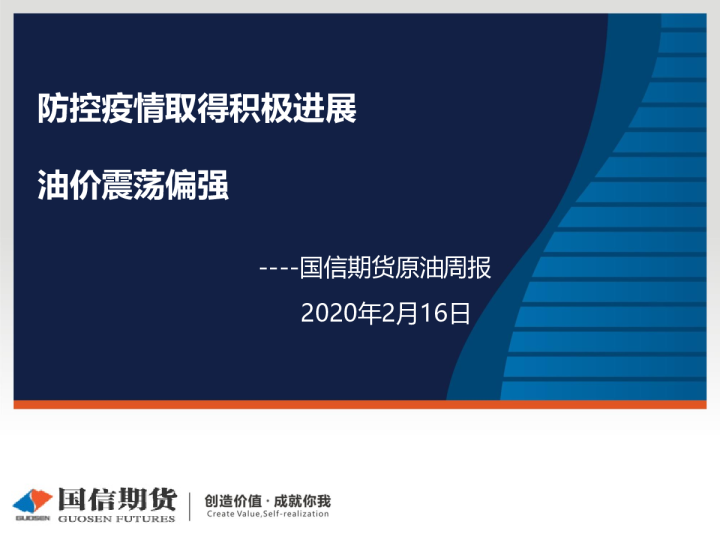 防控疫情取得积极进展

油价震荡偏强

----国信期货原油周报

2020年2月16日

GUOSEN 国信期货 GUOSEN FUTURES

创造价值 · 成就你我
Create Value,Self-realization